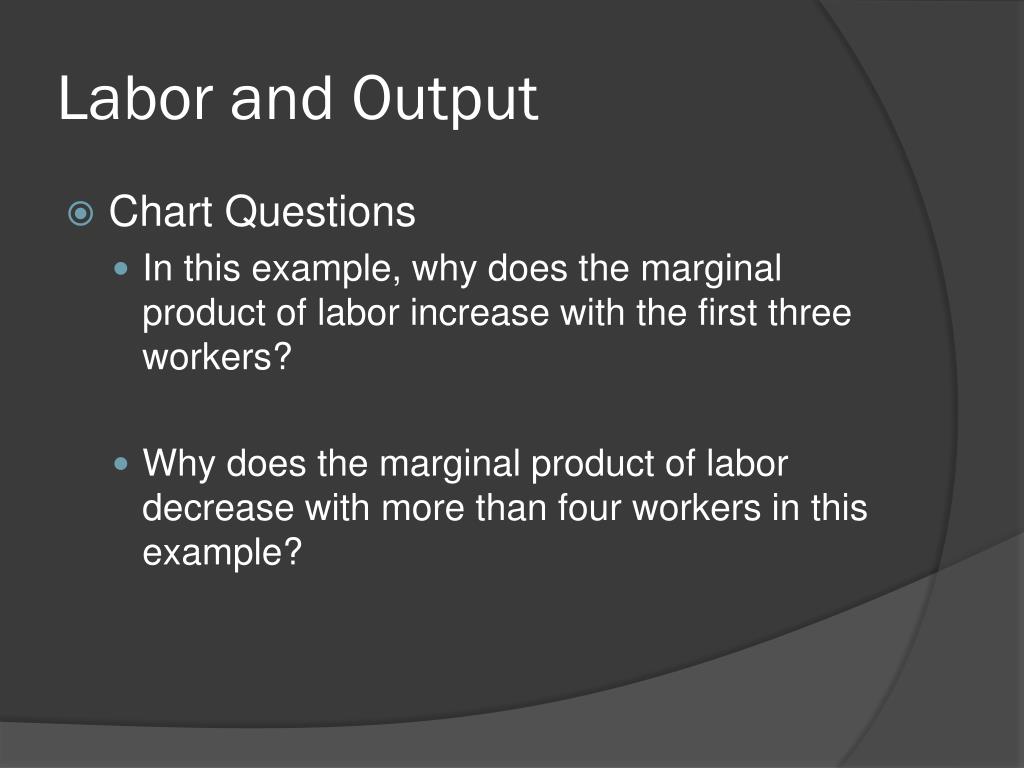 Labor and Output

Chart Questions

In this example, why does the marginal product of labor increase with the first three workers?

Why does the marginal product of labor decrease with more than four workers in this example?